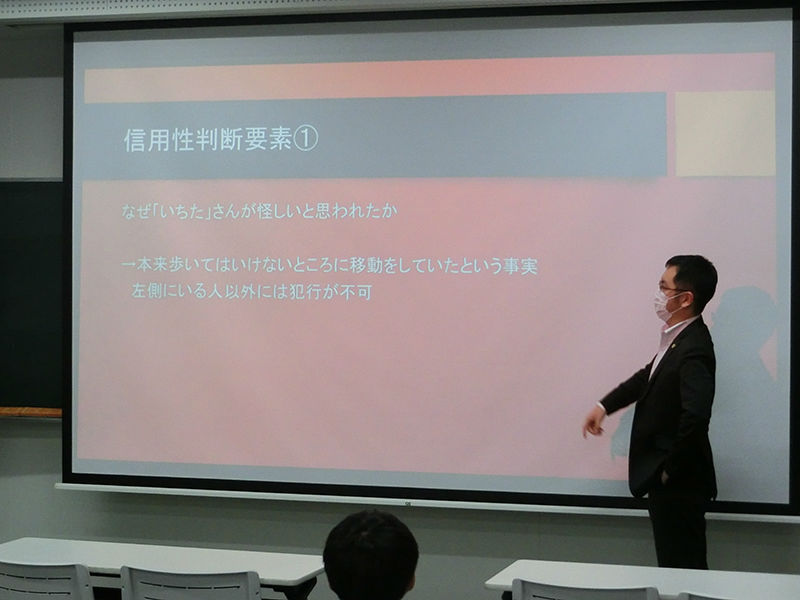 信用性判断要素①

なぜ「いちた」さんが怪しいと思われたか

→本来歩いてはいけないところに移動をしていたという事実
左側にいる人以外には犯行が不可